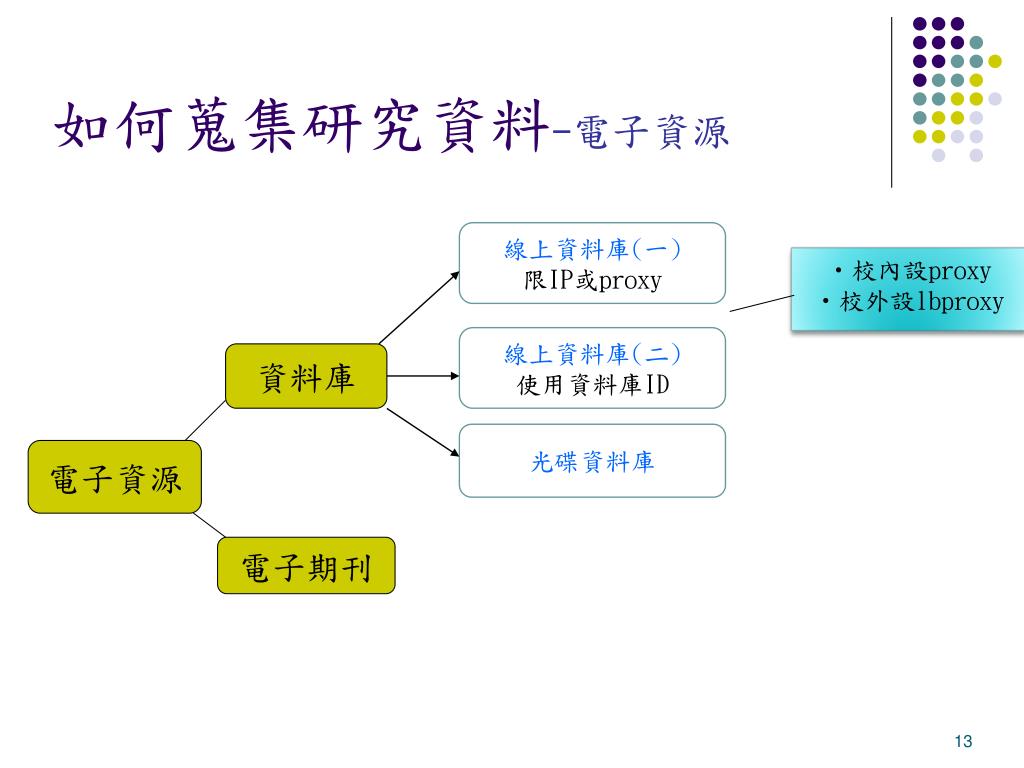 如何蒐集研究資料-電子資源

電子資源

資料庫

電子期刊

線上資料庫(一)
限IP或proxy

線上資料庫(二)
使用資料庫ID

光碟資料庫

• 校內設proxy
• 校外設lbproxy

13